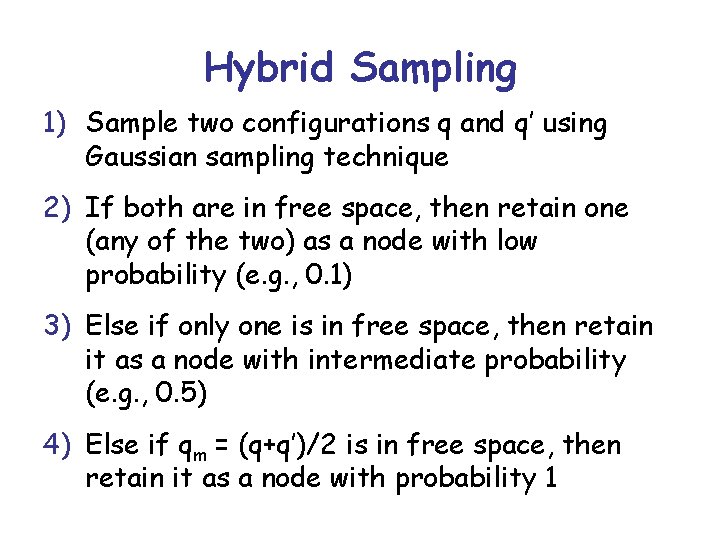 Hybrid Sampling

1) Sample two configurations q and q' using Gaussian sampling technique

2) If both are in free space, then retain one (any of the two) as a node with low probability (e.g., 0.1)

3) Else if only one is in free space, then retain it as a node with intermediate probability (e.g., 0.5)

4) Else if $q_m = (q+q')/2$ is in free space, then retain it as a node with probability 1